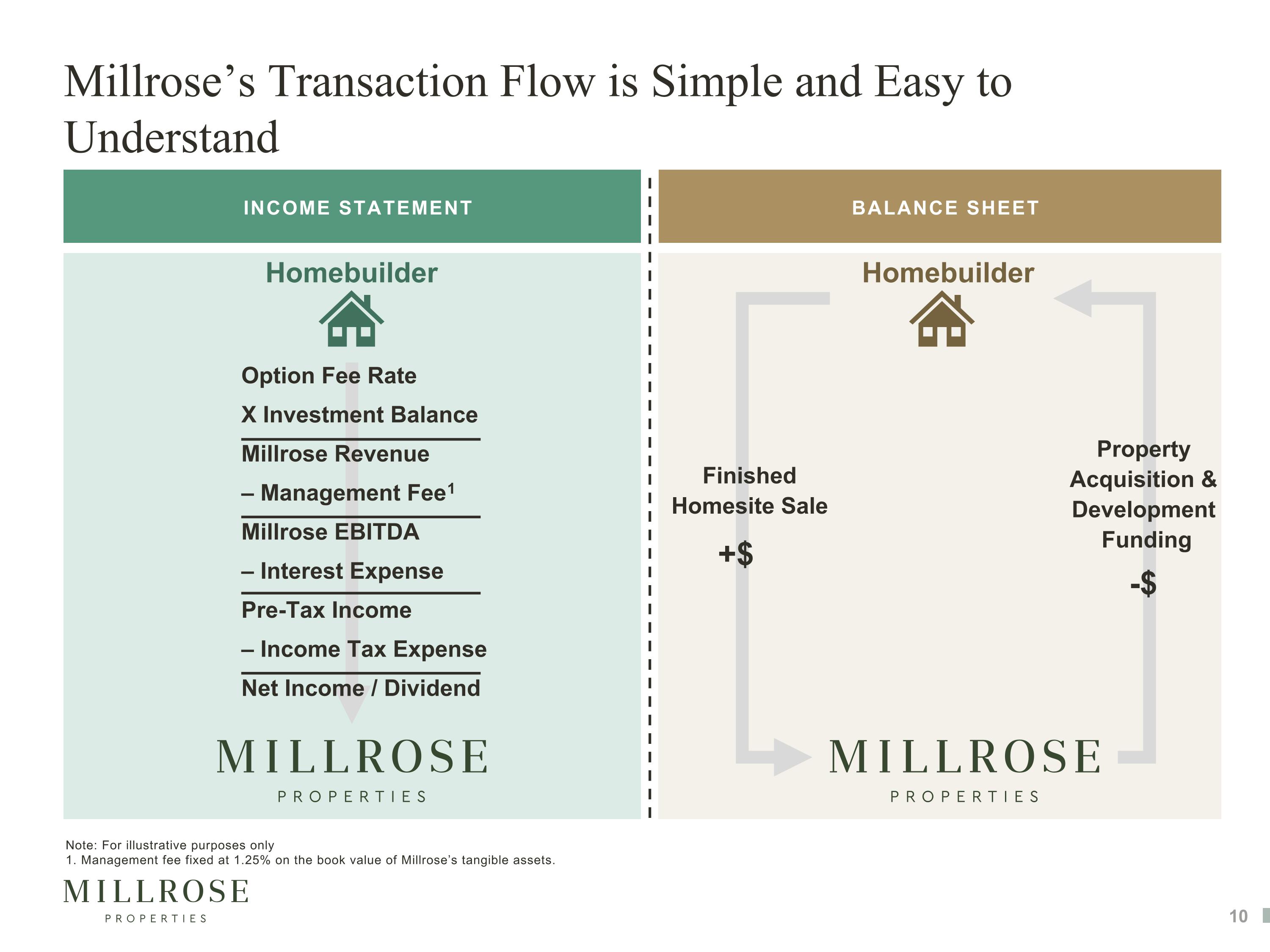 Millrose's Transaction Flow is Simple and Easy to Understand

INCOME STATEMENT

Homebuilder

Option Fee Rate

X Investment Balance

Millrose Revenue

– Management Fee$^{1}$

Millrose EBITDA

– Interest Expense

Pre-Tax Income

– Income Tax Expense

Net Income / Dividend

MILLROSE
PROPERTIES

BALANCE SHEET

Homebuilder

Finished Homesite Sale

+$

Property Acquisition & Development Funding

-$

MILLROSE
PROPERTIES

Note: For illustrative purposes only
1. Management fee fixed at 1.25% on the book value of Millrose's tangible assets.

MILLROSE
PROPERTIES

10